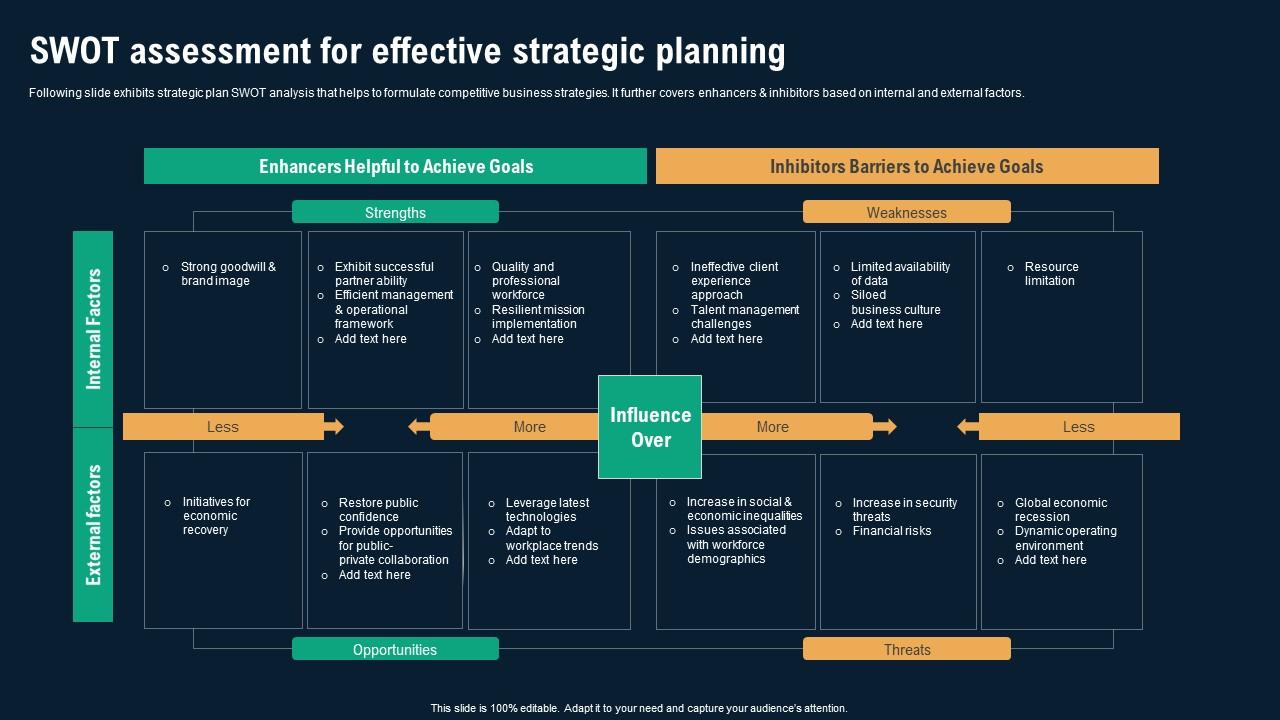 SWOT assessment for effective strategic planning

Following slide exhibits strategic plan SWOT analysis that helps to formulate competitive business strategies. It further covers enhancers & inhibitors based on internal and external factors.

Enhancers Helpful to Achieve Goals

Inhibitors Barriers to Achieve Goals

Strengths

Weaknesses

Internal Factors

o Strong goodwill & brand image

o Exhibit successful partner ability
o Efficient management & operational framework
o Add text here

o Quality and professional workforce
o Resilient mission implementation
o Add text here

o Ineffective client experience approach
o Talent management challenges
o Add text here

o Limited availability of data
o Siloed business culture
o Add text here

o Resource limitation

Less

More

Influence Over

More

Less

External factors

o Initiatives for economic recovery

o Restore public confidence
o Provide opportunities for public-private collaboration
o Add text here

o Leverage latest technologies
o Adapt to workplace trends
o Add text here

o Increase in social & economic inequalities
o Issues associated with workforce demographics

o Increase in security threats
o Financial risks

o Global economic recession
o Dynamic operating environment
o Add text here

Opportunities

Threats

This slide is 100% editable. Adapt it to your need and capture your audience's attention.